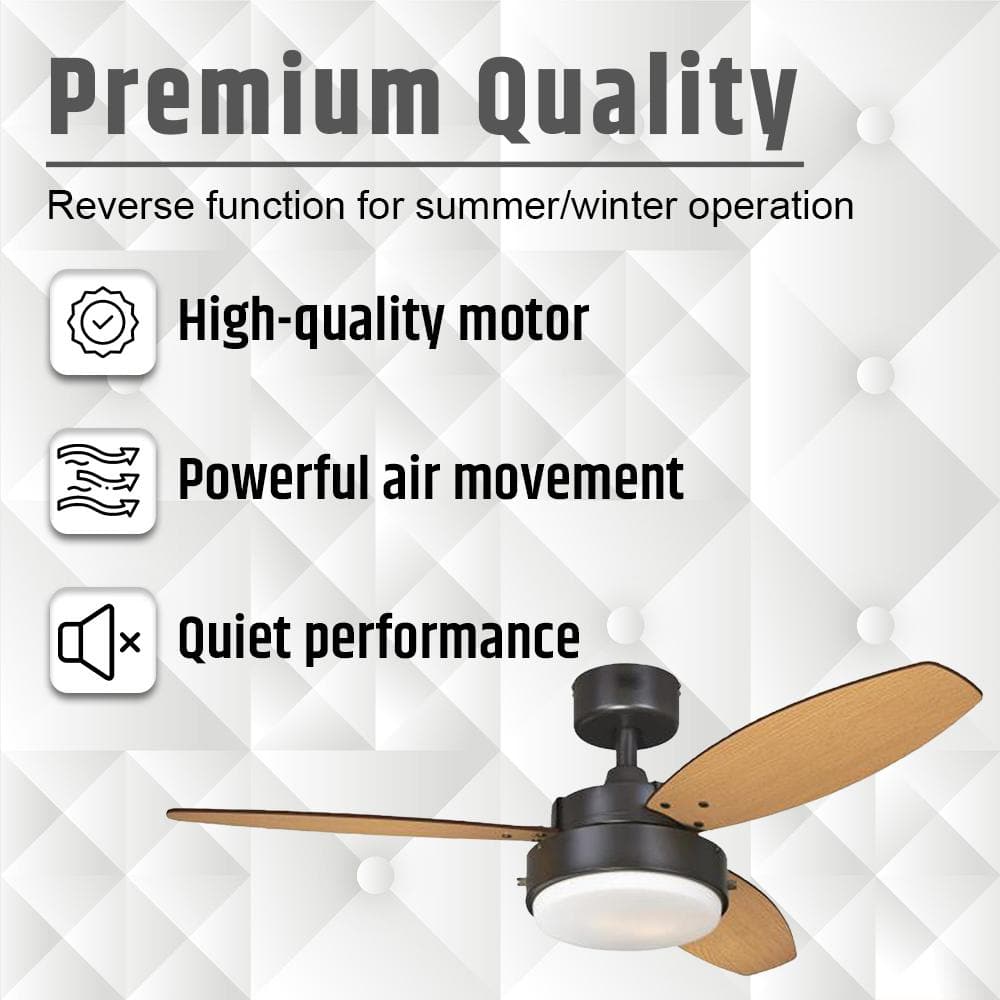 Premium Quality

Reverse function for summer/winter operation

High-quality motor

Powerful air movement

Quiet performance